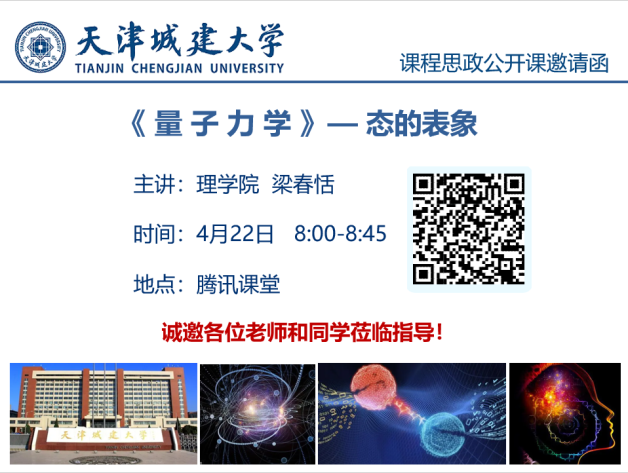 TIANJIN CHENGJIAN UNIVERSITY 天津城建大学

天津城建大学
TIANJIN CHENGJIAN UNIVERSITY

课程思政公开课邀请函

《量子力学》— 态的表象

主讲：理学院 梁春恬

时间：4月22日 8:00-8:45

地点：腾讯课堂

诚邀各位老师和同学莅临指导！

天津城建大学